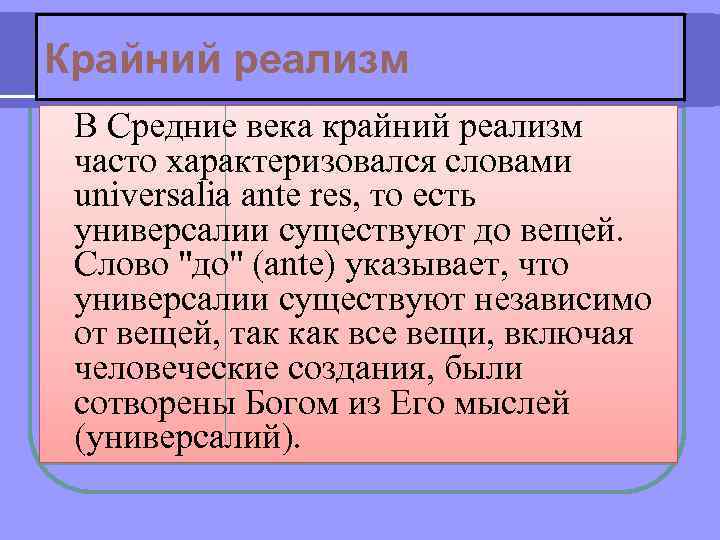 Крайний реализм

В Средние века крайний реализм часто характеризовался словами universalia ante res, то есть универсалии существуют до вещей. Слово "до" (ante) указывает, что универсалии существуют независимо от вещей, так как все вещи, включая человеческие создания, были сотворены Богом из Его мыслей (универсалий).